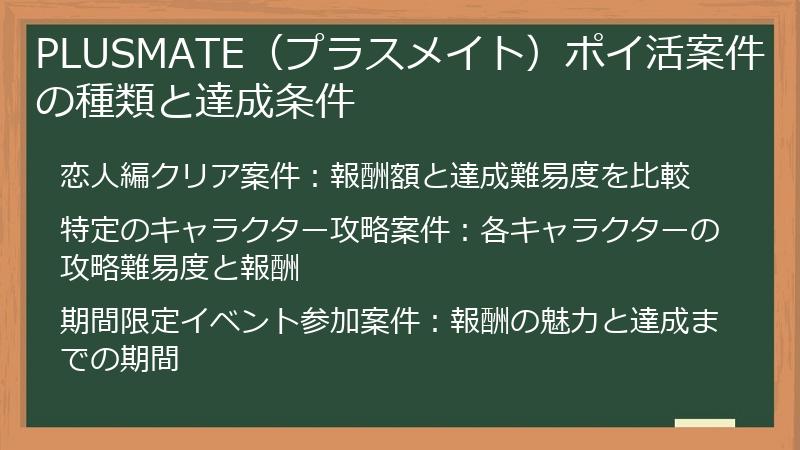 PLUSMATE（プラスメイト）ポイ活案件の種類と達成条件

恋人編クリア案件：報酬額と達成難易度を比較

特定のキャラクター攻略案件：各キャラクターの攻略難易度と報酬

期間限定イベント参加案件：報酬の魅力と達成までの期間